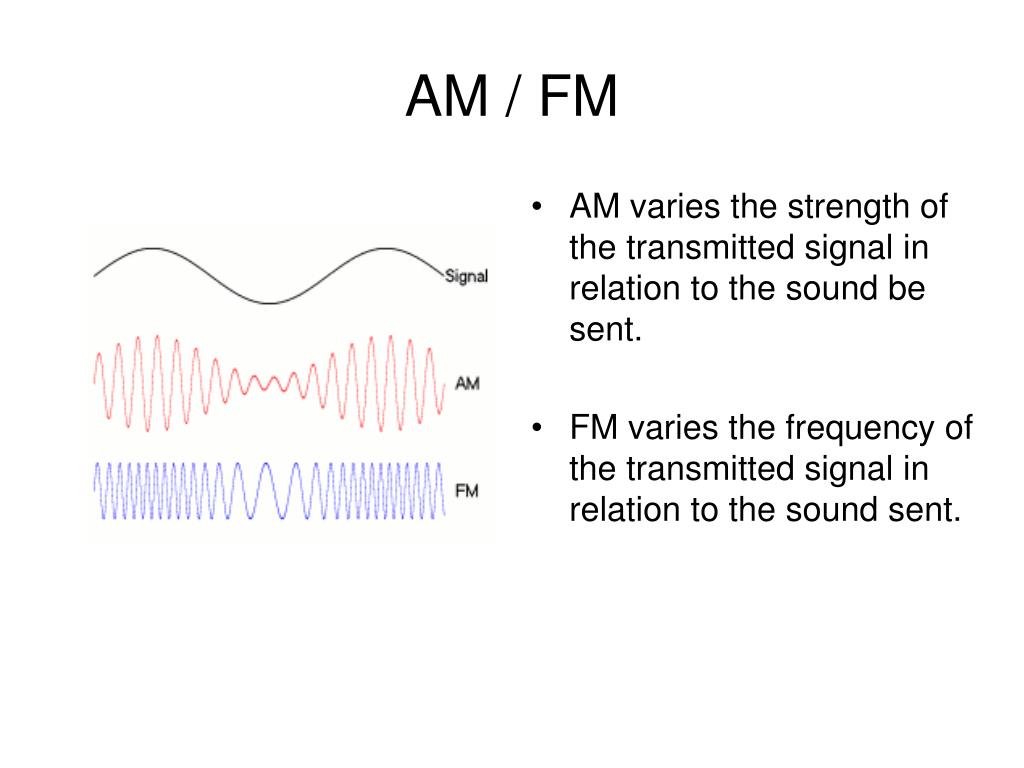 AM / FM

Signal

AM

FM

• AM varies the strength of the transmitted signal in relation to the sound be sent.

• FM varies the frequency of the transmitted signal in relation to the sound sent.